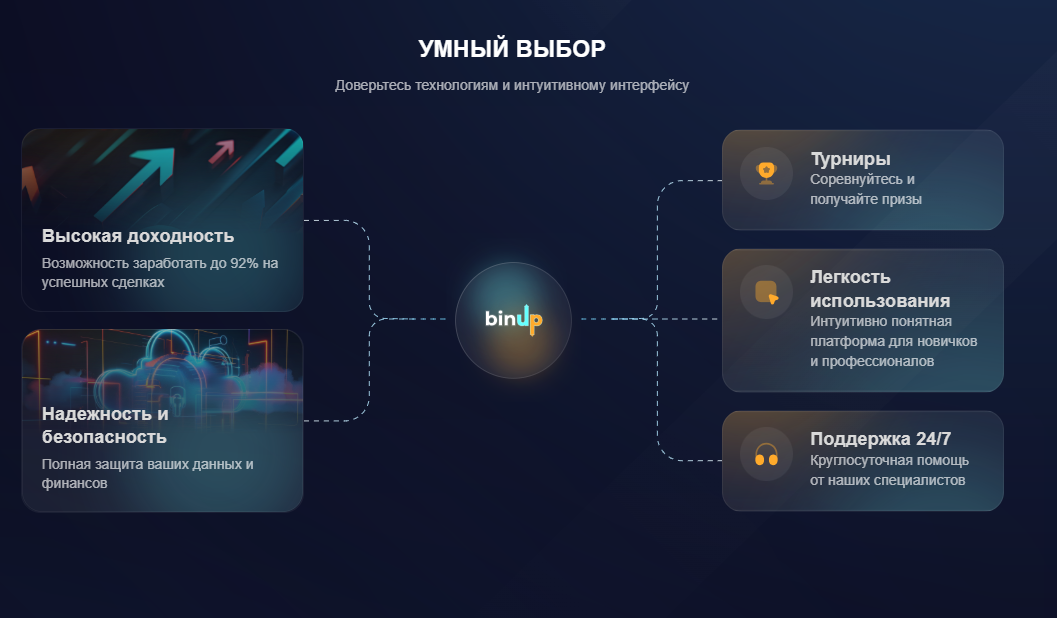 УМНЫЙ ВЫБОР

Доверьтесь технологиям и интуитивному интерфейсу

Высокая доходность

Возможность заработать до 92% на успешных сделках

Надежность и безопасность

Полная защита ваших данных и финансов

binUp

Турниры

Соревнуйтесь и получайте призы

Легкость использования

Интуитивно понятная платформа для новичков и профессионалов

Поддержка 24/7

Круглосуточная помощь от наших специалистов